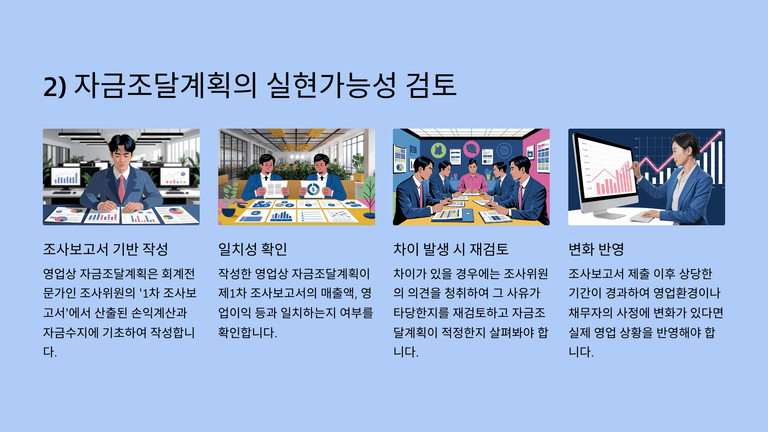 2) 자금조달계획의 실현가능성 검토

조사보고서 기반 작성

영업상 자금조달계획은 회계전문가인 조사위원의 '1차 조사보고서'에서 산출된 손익계산과 자금수지에 기초하여 작성합니다.

일치성 확인

작성한 영업상 자금조달계획이 제1차 조사보고서의 매출액, 영업이익 등과 일치하는지 여부를 확인합니다.

차이 발생 시 재검토

차이가 있을 경우에는 조사위원의 의견을 청취하여 그 사유가 타당한지를 재검토하고 자금조달계획이 적정한지 살펴봐야 합니다.

변화 반영

조사보고서 제출 이후 상당한 기간이 경과하여 영업환경이나 채무자의 사정에 변화가 있다면 실제 영업 상황을 반영해야 합니다.